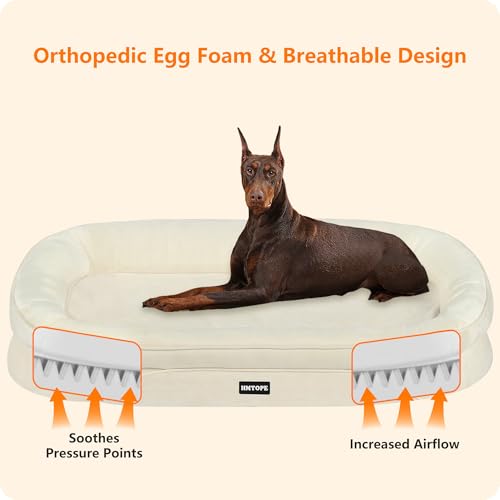 Orthopedic Egg Foam & Breathable Design

HNTOPE

Soothes Pressure Points

Increased Airflow